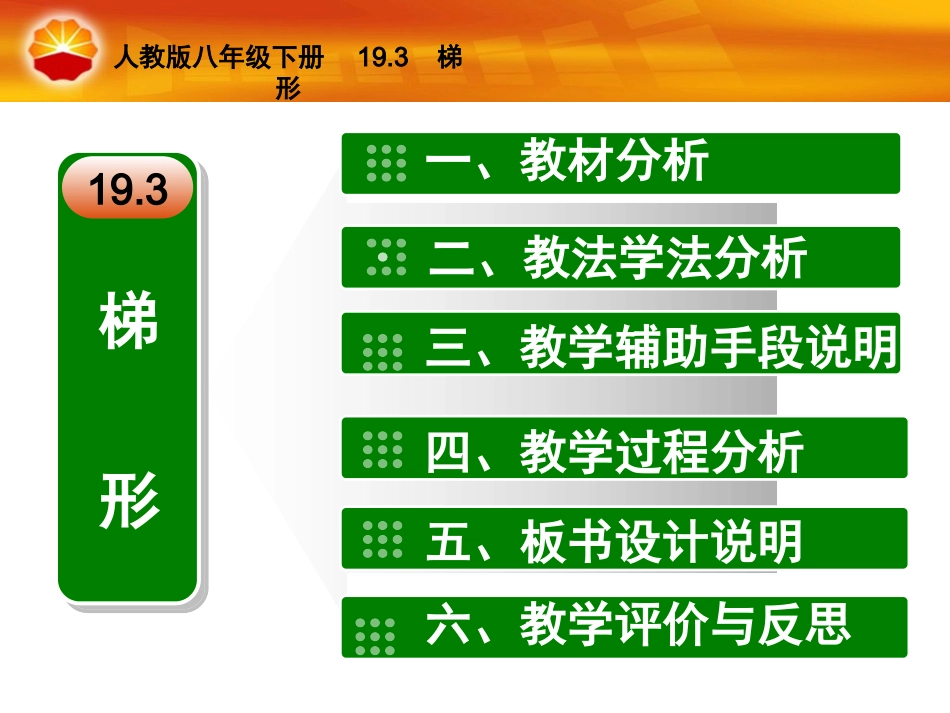 人教版八年级下册 19.3 梯形

19.3

梯

形

一、教材分析

二、教法学法分析

三、教学辅助手段说明

四、教学过程分析

五、板书设计说明

六、教学评价与反思